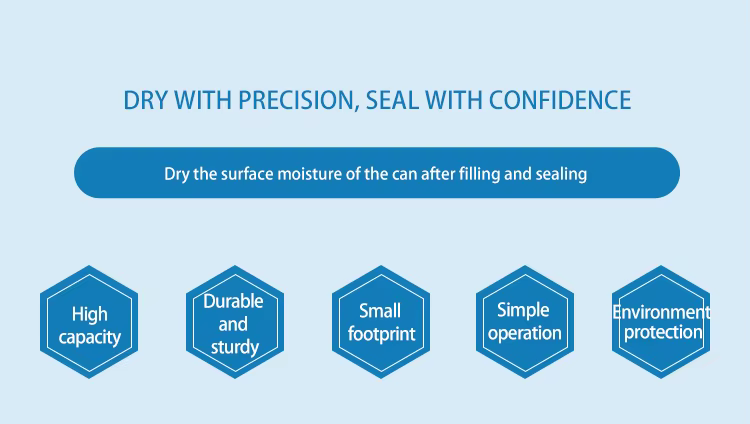 DRY WITH PRECISION, SEAL WITH CONFIDENCE

Dry the surface moisture of the can after filling and sealing

High capacity

Durable and sturdy

Small footprint

Simple operation

Environment protection